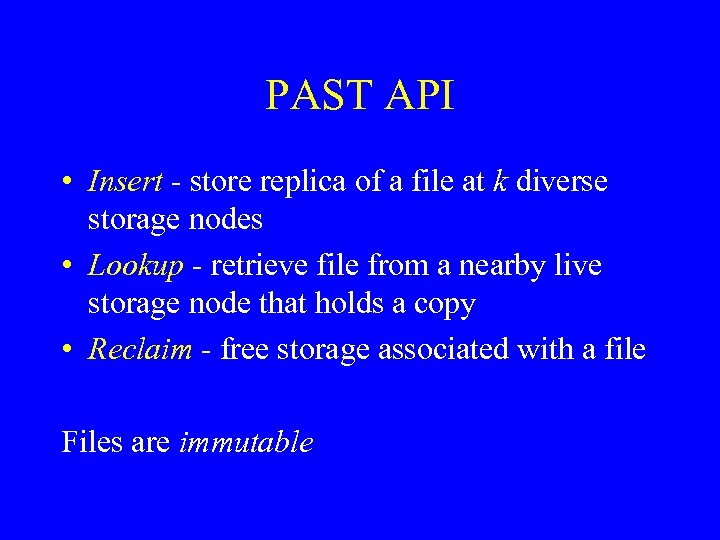 PAST API

• Insert - store replica of a file at $k$ diverse storage nodes
• Lookup - retrieve file from a nearby live storage node that holds a copy
• Reclaim - free storage associated with a file

Files are immutable